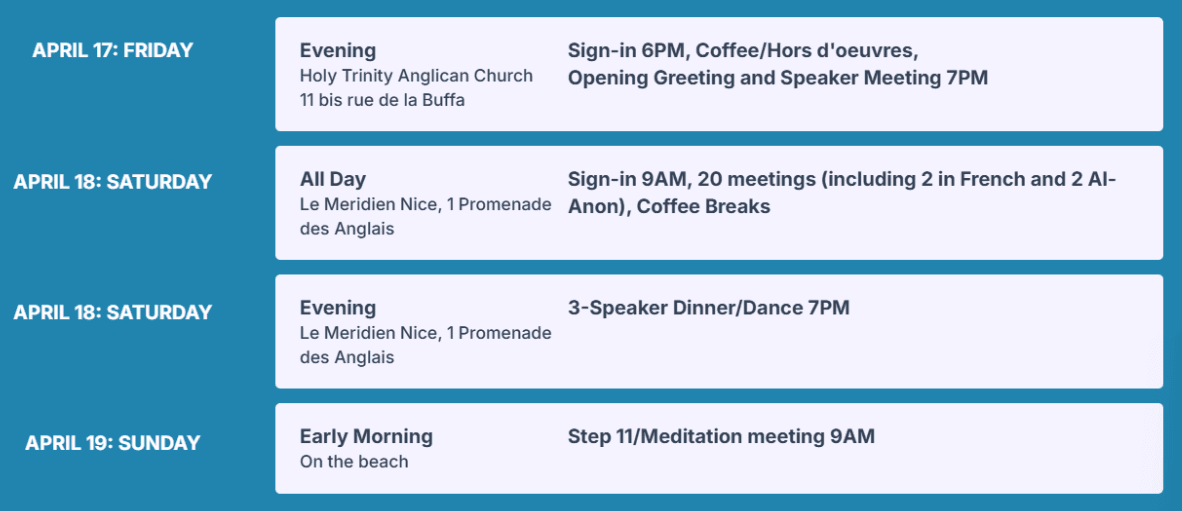 APRIL 17: FRIDAY

Evening
Holy Trinity Anglican Church
11 bis rue de la Buffa

Sign-in 6PM, Coffee/Hors d'oeuvres, Opening Greeting and Speaker Meeting 7PM

APRIL 18: SATURDAY

All Day
Le Meridien Nice, 1 Promenade des Anglais

Sign-in 9AM, 20 meetings (including 2 in French and 2 Al-Anon), Coffee Breaks

APRIL 18: SATURDAY

Evening
Le Meridien Nice, 1 Promenade des Anglais

3-Speaker Dinner/Dance 7PM

APRIL 19: SUNDAY

Early Morning
On the beach

Step 11/Meditation meeting 9AM